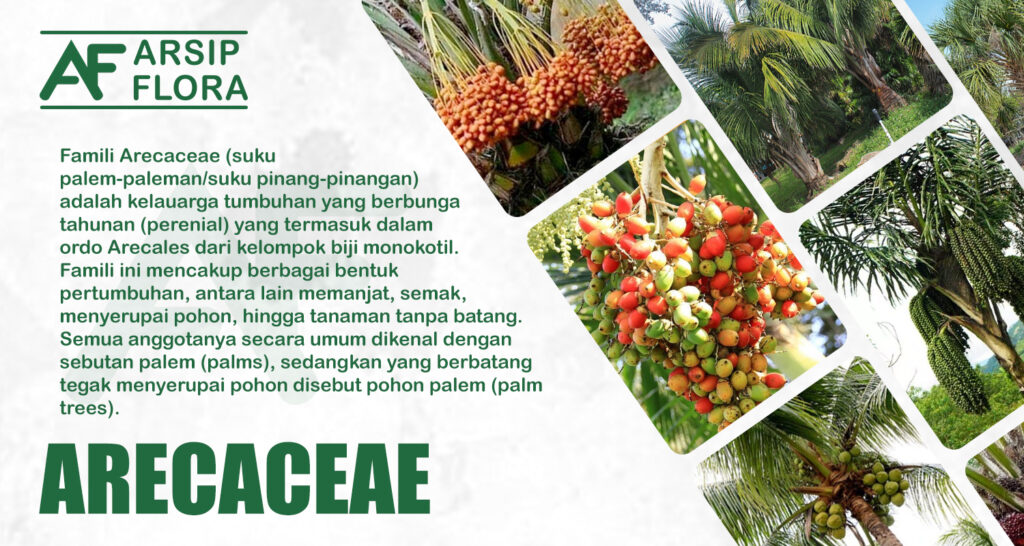 AF ARSIP FLORA

Famili Arecaceae (suku palem-paleman/suku pinang-pinangan) adalah kelauarga tumbuhan yang berbunga tahunan (perenial) yang termasuk dalam ordo Arecales dari kelompok biji monokotil. Famili ini mencakup berbagai bentuk pertumbuhan, antara lain memanjat, semak, menyerupai pohon, hingga tanaman tanpa batang. Semua anggotanya secara umum dikenal dengan sebutan palem (palms), sedangkan yang berbatang tegak menyerupai pohon disebut pohon palem (palm trees).

ARECACEAE